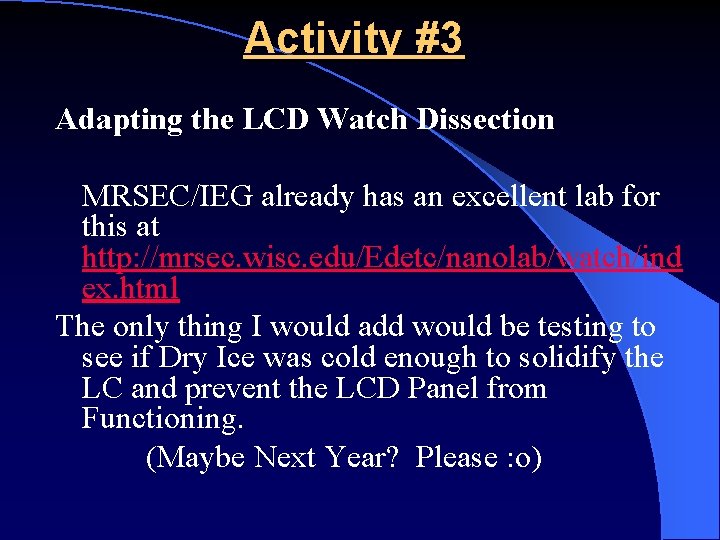 Activity #3

Adapting the LCD Watch Dissection

MRSEC/IEG already has an excellent lab for this at http://mrsec.wisc.edu/Edetc/nanolab/watch/index.html

The only thing I would add would be testing to see if Dry Ice was cold enough to solidify the LC and prevent the LCD Panel from Functioning.

(Maybe Next Year? Please :o)